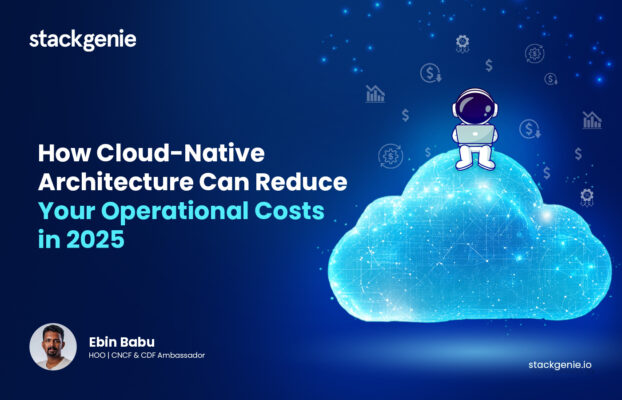 stackgenie

How Cloud-Native Architecture Can Reduce Your Operational Costs in 2025

Ebin Babu
HOO | CNCF & CDF Ambassador

stackgenie.io